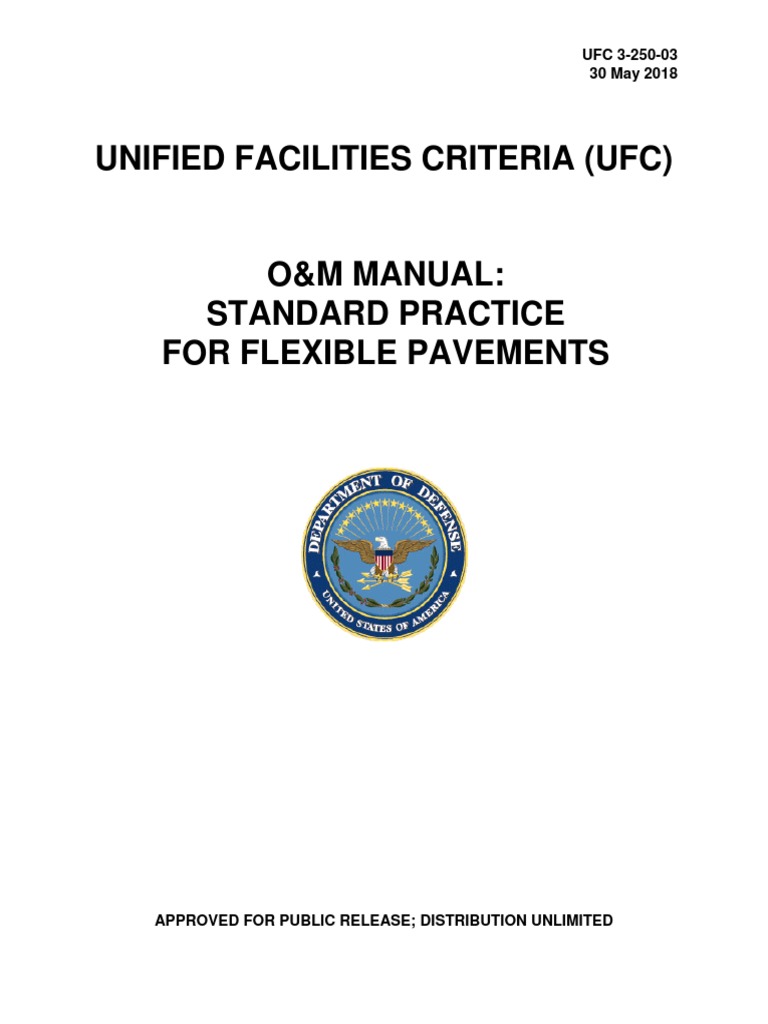 UFC 3-250-03
30 May 2018

UNIFIED FACILITIES CRITERIA (UFC)

O&M MANUAL:
STANDARD PRACTICE
FOR FLEXIBLE PAVEMENTS

DEPARTMENT OF DEFENSE
UNITED STATES OF AMERICA

APPROVED FOR PUBLIC RELEASE; DISTRIBUTION UNLIMITED